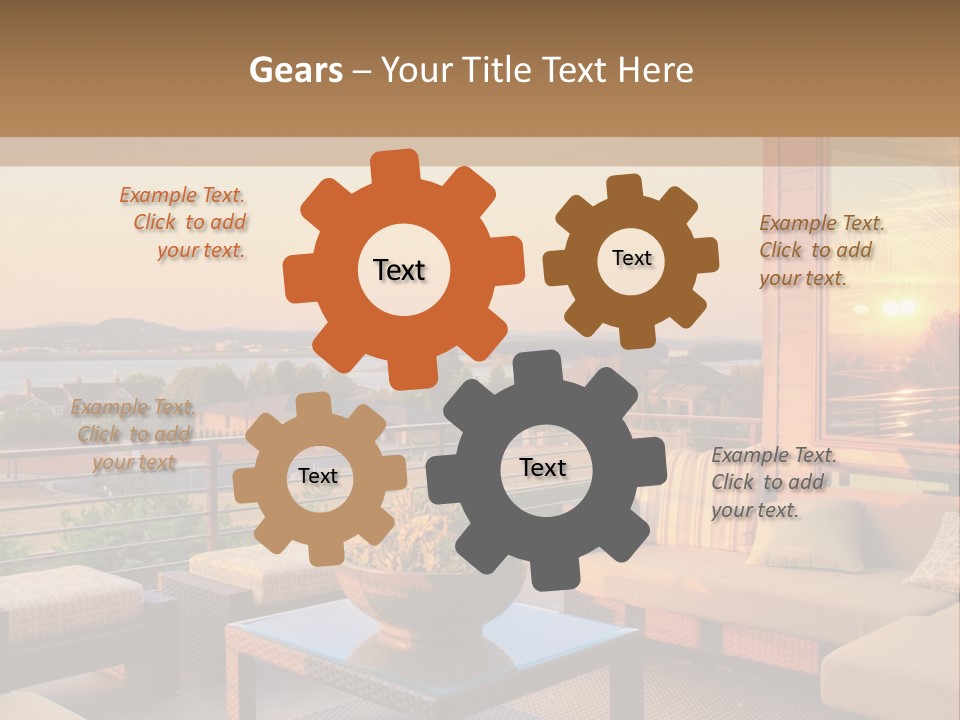 Gears – Your Title Text Here

Example Text. Click to add your text.

Text

Text

Example Text. Click to add your text.

Example Text. Click to add your text

Text

Text

Example Text. Click to add your text.